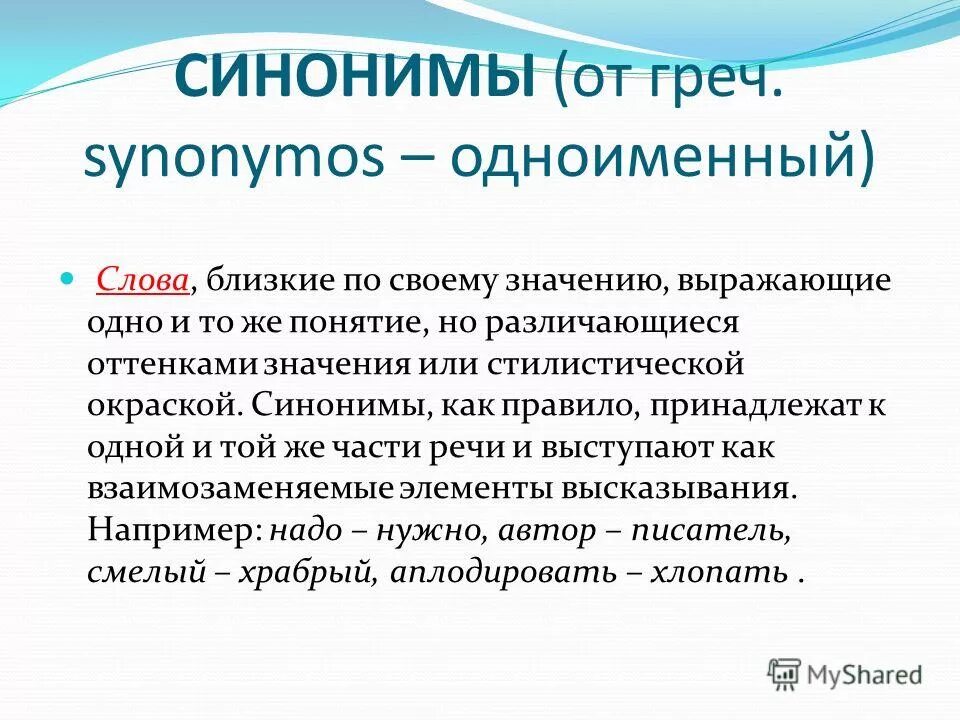 СИНОНИМЫ (от греч. synonymos – одноименный)

Слова, близкие по своему значению, выражающие одно и то же понятие, но различающиеся оттенками значения или стилистической окраской. Синонимы, как правило, принадлежат к одной и той же части речи и выступают как взаимозаменяемые элементы высказывания. Например: надо – нужно, автор – писатель, смелый – храбрый, аплодировать – хлопать .

MyShared